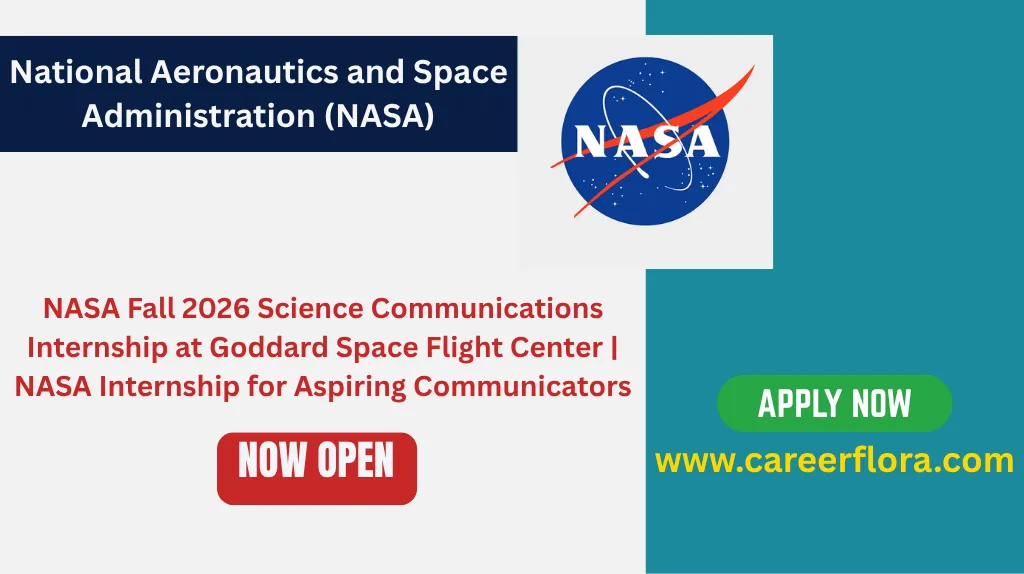 National Aeronautics and Space Administration (NASA)

NASA

NASA Fall 2026 Science Communications Internship at Goddard Space Flight Center | NASA Internship for Aspiring Communicators

NOW OPEN

APPLY NOW

www.careerflora.com